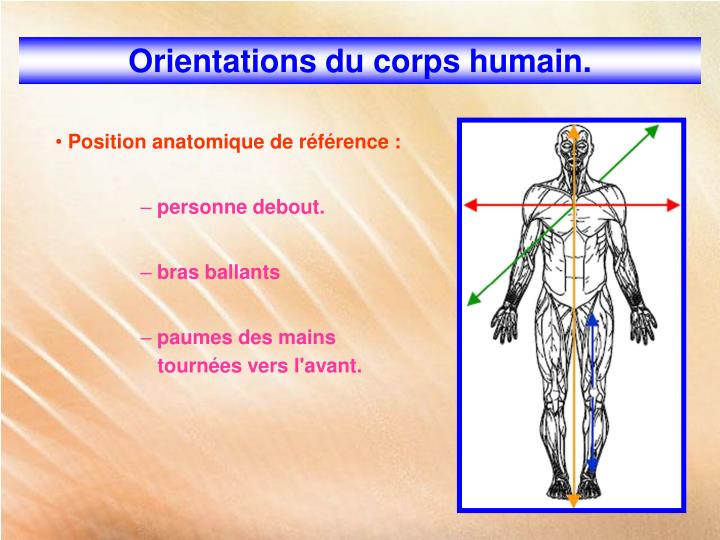 Orientations du corps humain.

• Position anatomique de référence :

– personne debout.

– bras ballants

– paumes des mains tournées vers l'avant.